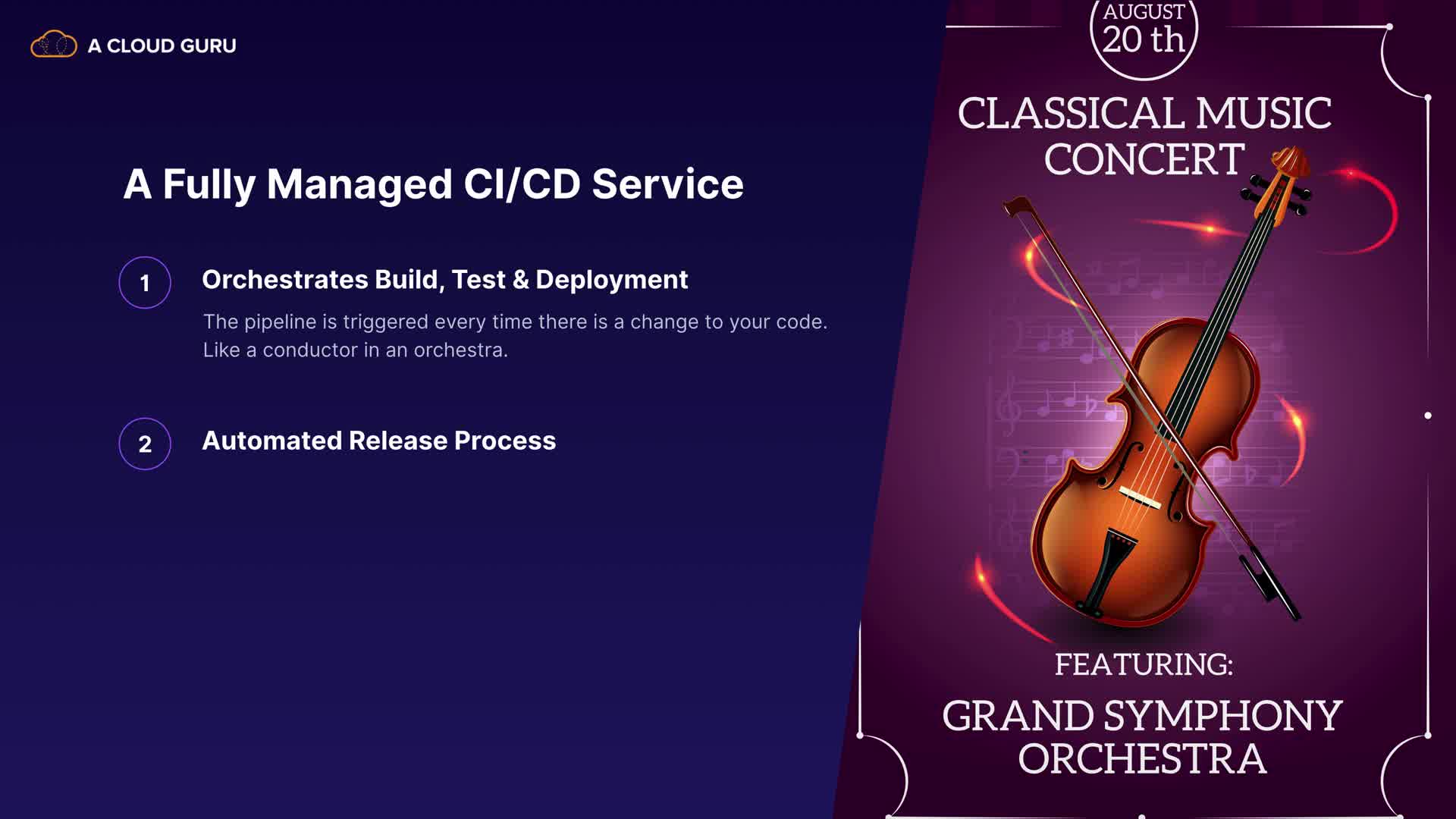 A CLOUD GURU

A Fully Managed CI/CD Service

1

Orchestrates Build, Test & Deployment

The pipeline is triggered every time there is a change to your code. Like a conductor in an orchestra.

2

Automated Release Process

AUGUST
20 th

CLASSICAL MUSIC CONCERT

FEATURING:

GRAND SYMPHONY ORCHESTRA